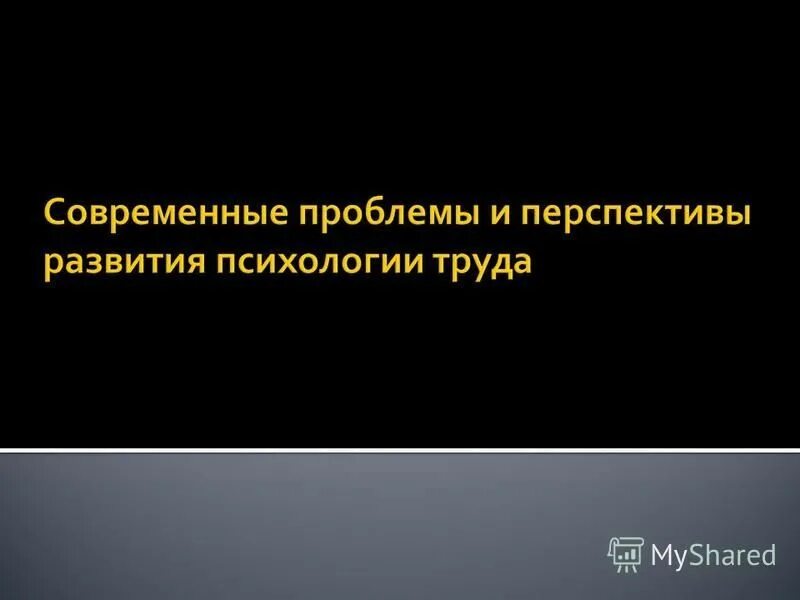 Современные проблемы и перспективы развития психологии труда

MyShared